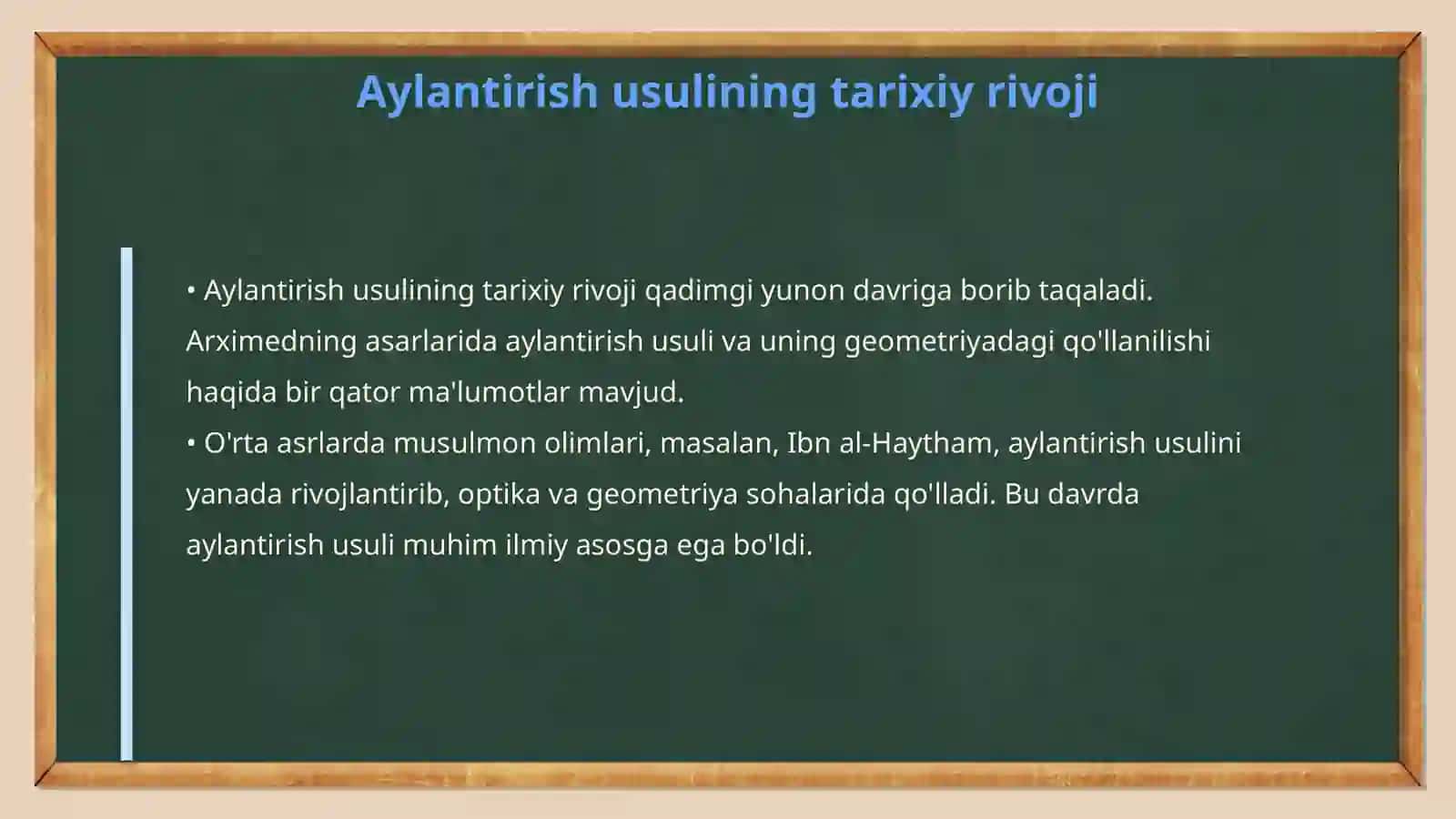 Aylantirish usulining tarixiy rivoji

• Aylantirish usulining tarixiy rivoji qadimgi yunon davriga borib taqaladi. Arximedning asarlarida aylantirish usuli va uning geometriyadagi qo'llanilishi haqida bir qator ma'lumotlar mavjud.
• O'rta asrlarda musulmon olimlari, masalan, Ibn al-Haytham, aylantirish usulini yanada rivojlantirib, optika va geometriya sohalarida qo'lladi. Bu davrda aylantirish usuli muhim ilmiy asosga ega bo'ldi.